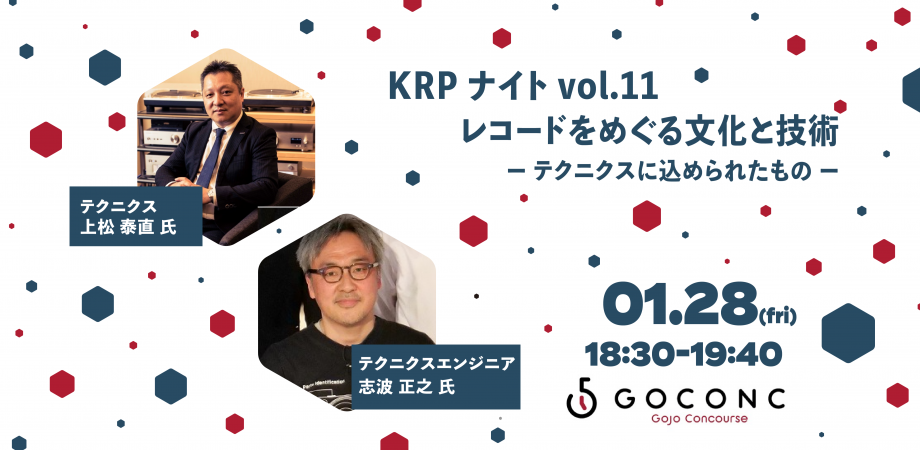 KRP ナイト vol.11
レコードをめぐる文化と技術
ー テクニクスに込められたもの ー

テクニクス
上松 泰直 氏

テクニクスエンジニア
志波 正之 氏

01.28(fri)
18:30-19:40

GOCONC
Gojo Concourse